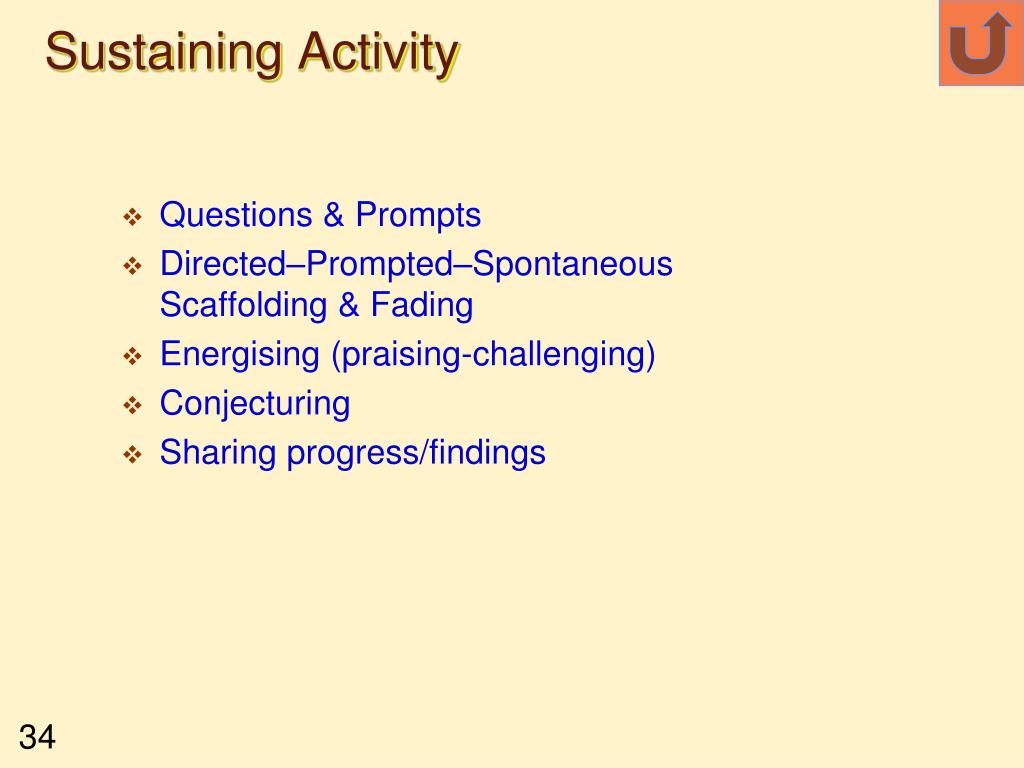 Sustaining Activity

❖ Questions & Prompts
❖ Directed–Prompted–Spontaneous Scaffolding & Fading
❖ Energising (praising-challenging)
❖ Conjecturing
❖ Sharing progress/findings

34